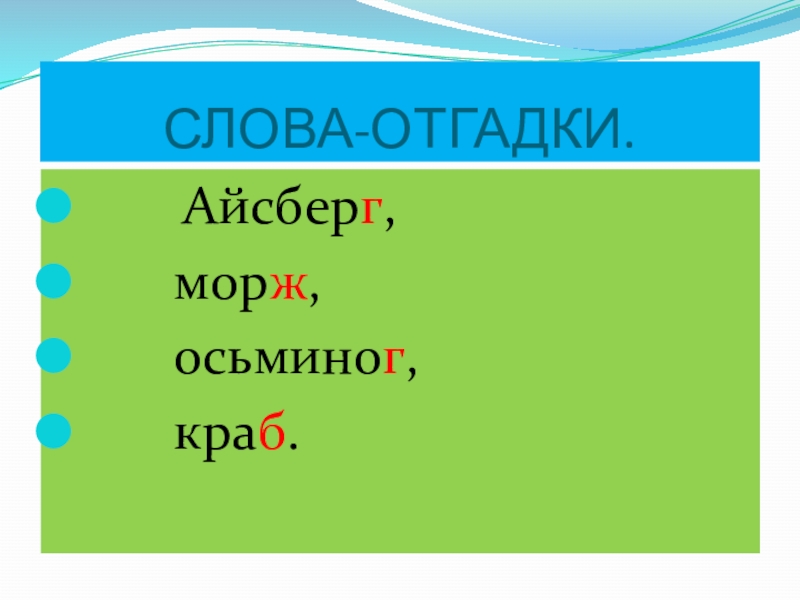 СЛОВА-ОТГАДКИ.

Айсберг,

морж,

осьминог,

краб.